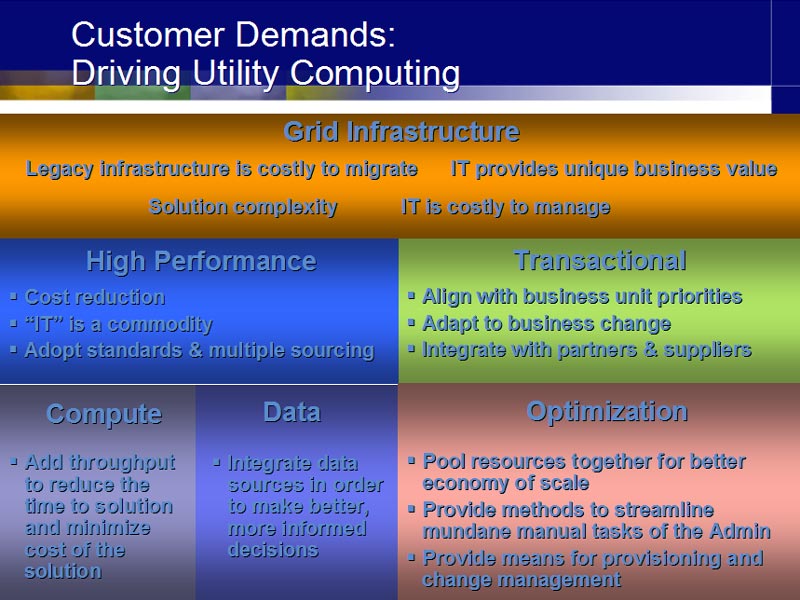 Customer Demands:
Driving Utility Computing

Grid Infrastructure

Legacy infrastructure is costly to migrate IT provides unique business value

Solution complexity IT is costly to manage

High Performance

▪ Cost reduction
▪ "IT" is a commodity
▪ Adopt standards & multiple sourcing

Transactional

▪ Align with business unit priorities
▪ Adapt to business change
▪ Integrate with partners & suppliers

Compute

▪ Add throughput to reduce the time to solution and minimize cost of the solution

Data

▪ Integrate data sources in order to make better, more informed decisions

Optimization

▪ Pool resources together for better economy of scale
▪ Provide methods to streamline mundane manual tasks of the Admin
▪ Provide means for provisioning and change management